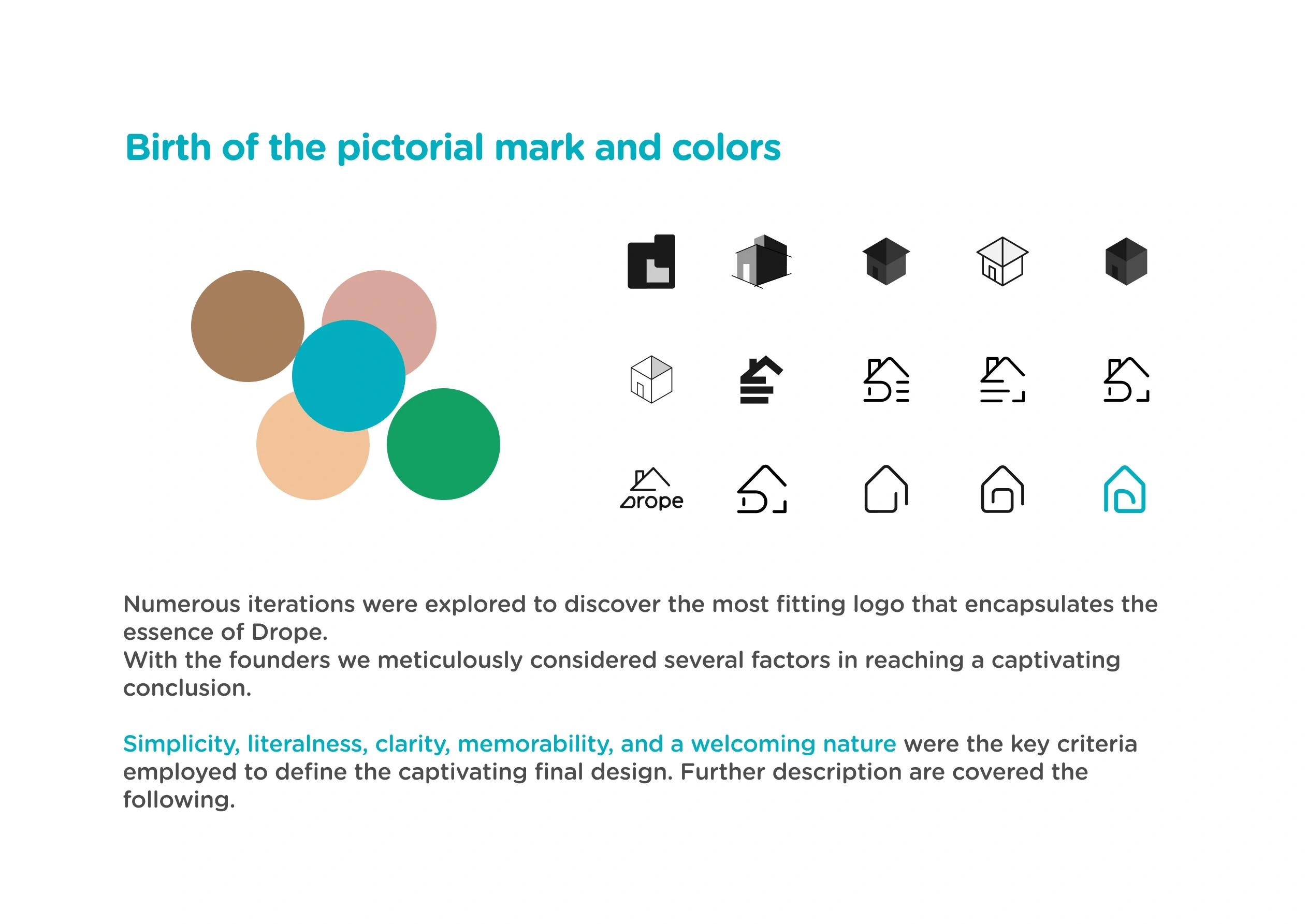 Birth of the pictorial mark and colors

Drope

Numerous iterations were explored to discover the most fitting logo that encapsulates the essence of Drope.
With the founders we meticulously considered several factors in reaching a captivating conclusion.

Simplicity, literalness, clarity, memorability, and a welcoming nature were the key criteria employed to define the captivating final design. Further description are covered the following.